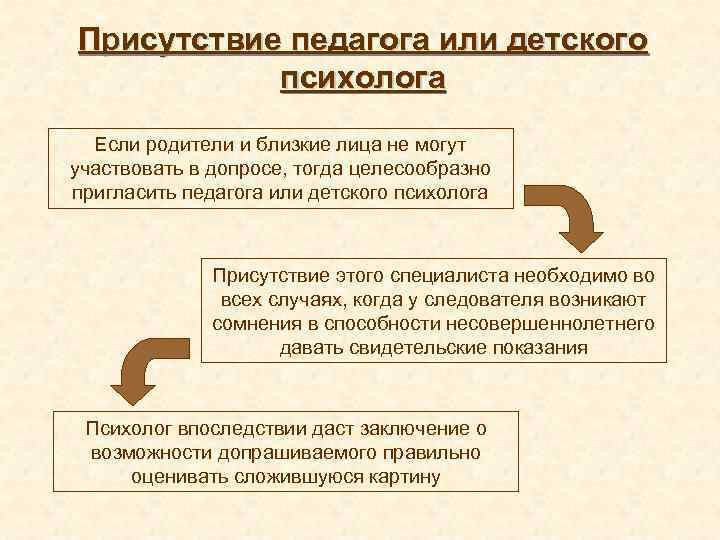 Присутствие педагога или детского психолога

Если родители и близкие лица не могут участвовать в допросе, тогда целесообразно пригласить педагога или детского психолога

Присутствие этого специалиста необходимо во всех случаях, когда у следователя возникают сомнения в способности несовершеннолетнего давать свидетельские показания

Психолог впоследствии даст заключение о возможности допрашиваемого правильно оценивать сложившуюся картину